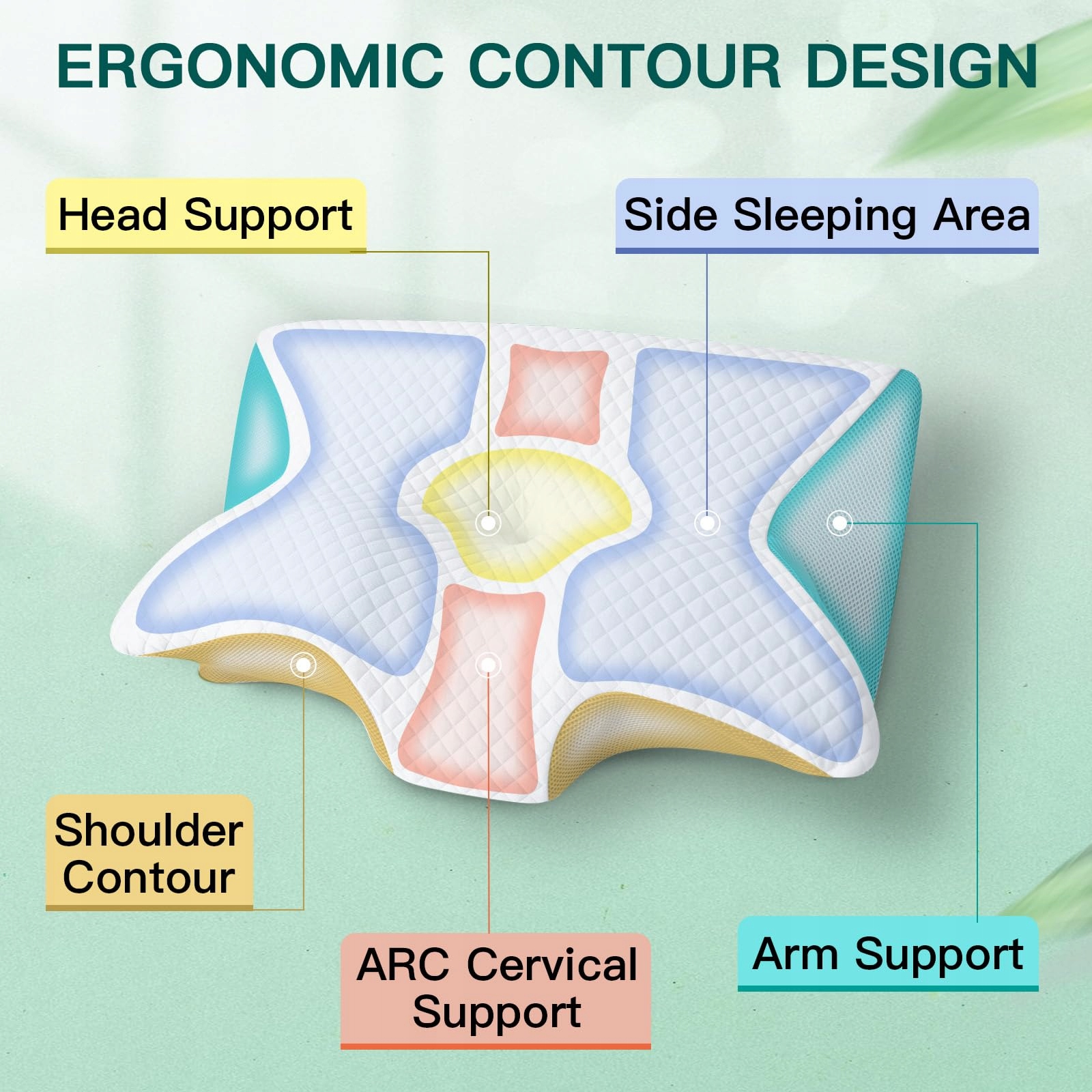 ERGONOMIC CONTOUR DESIGN

Head Support

Side Sleeping Area

Shoulder Contour

ARC Cervical Support

Arm Support